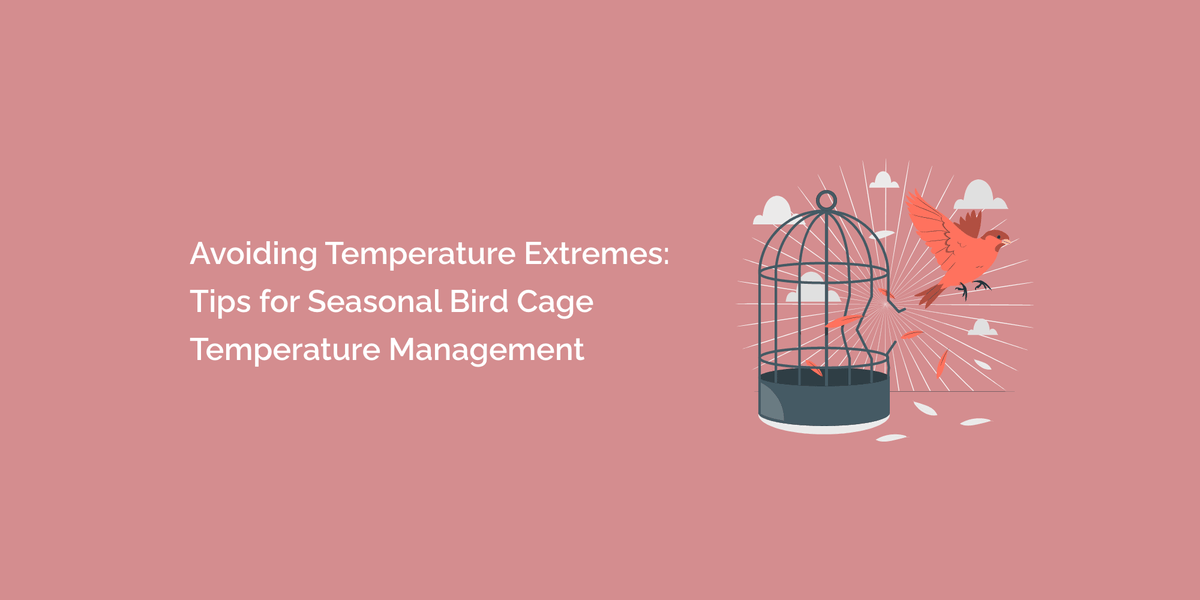 Avoiding Temperature Extremes: Tips for Seasonal Bird Cage Temperature Management